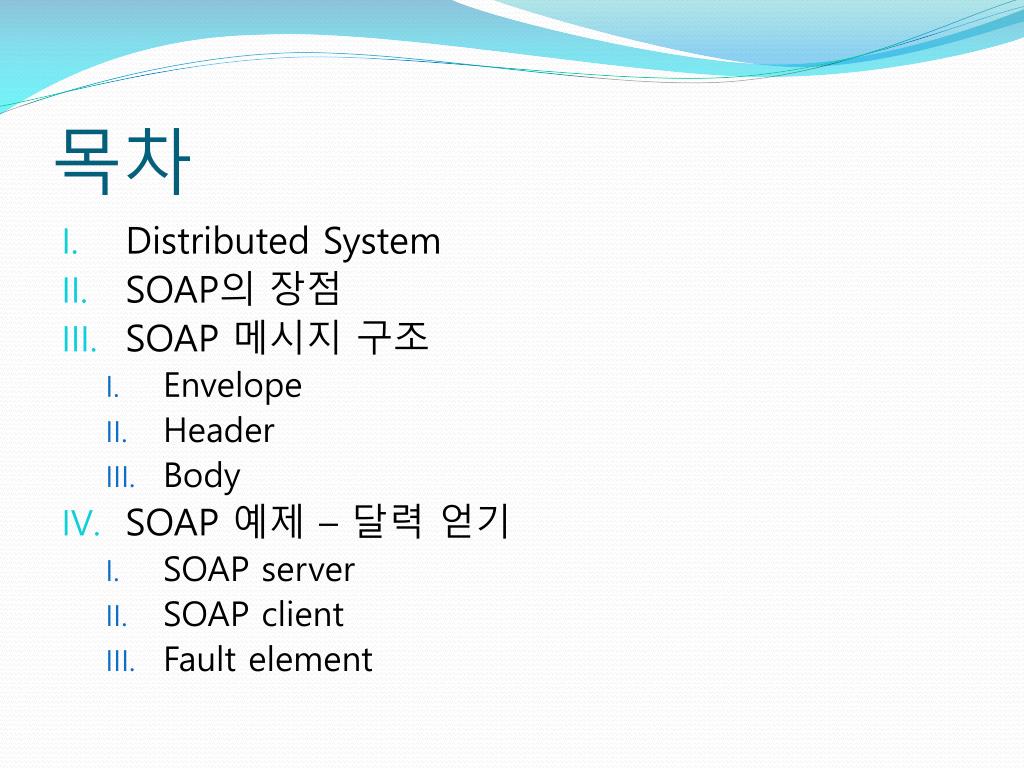 목차

I. Distributed System
II. SOAP의 장점
III. SOAP 메시지 구조
I. Envelope
II. Header
III. Body
IV. SOAP 예제 – 달력 얻기
I. SOAP server
II. SOAP client
III. Fault element